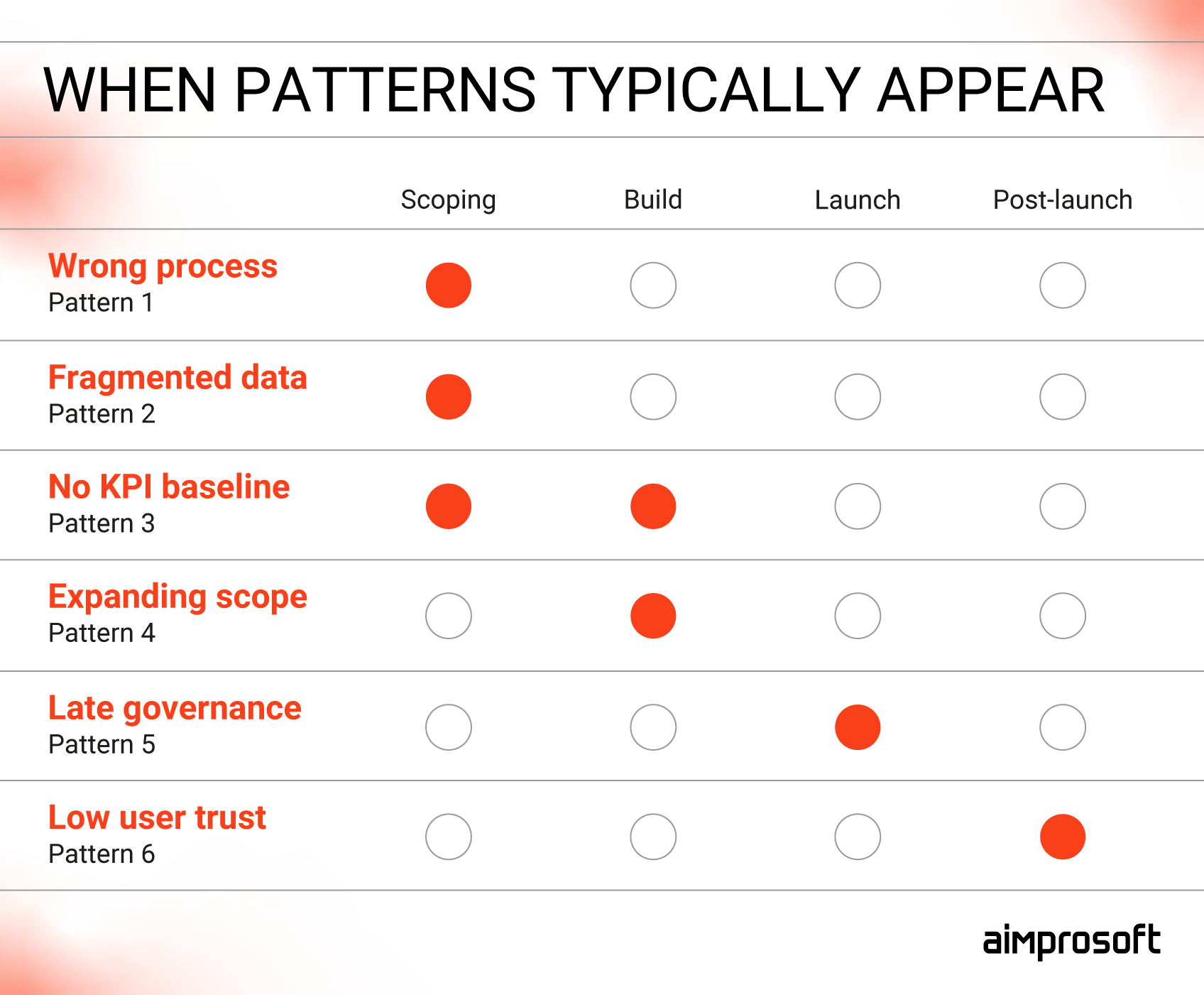 WHEN PATTERNS TYPICALLY APPEAR

| | Scoping | Build | Launch | Post-launch |
|---|---|---|---|---|
| Wrong process Pattern 1 | ● | ○ | ○ | ○ |
| Fragmented data Pattern 2 | ● | ○ | ○ | ○ |
| No KPI baseline Pattern 3 | ● | ● | ○ | ○ |
| Expanding scope Pattern 4 | ○ | ● | ○ | ○ |
| Late governance Pattern 5 | ○ | ○ | ● | ○ |
| Low user trust Pattern 6 | ○ | ○ | ○ | ● |

aimprosoft